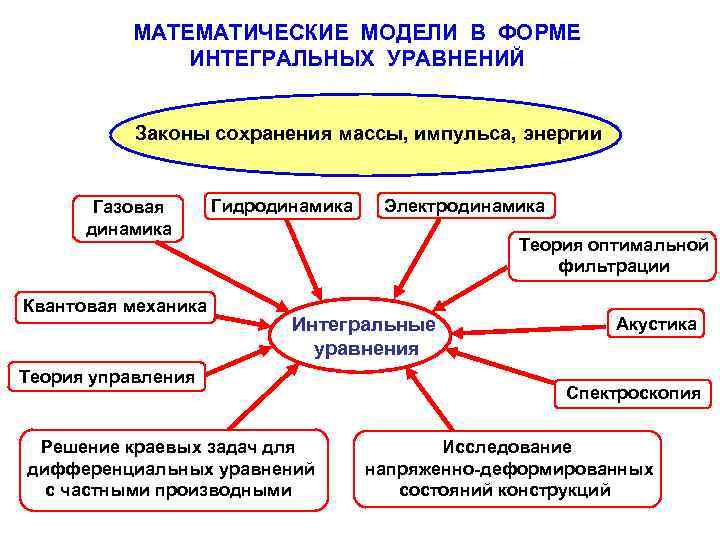 МАТЕМАТИЧЕСКИЕ МОДЕЛИ В ФОРМЕ ИНТЕГРАЛЬНЫХ УРАВНЕНИЙ

Законы сохранения массы, импульса, энергии

Газовая динамика

Гидродинамика

Электродинамика

Теория оптимальной фильтрации

Квантовая механика

Интегральные уравнения

Акустика

Теория управления

Спектроскопия

Решение краевых задач для дифференциальных уравнений с частными производными

Исследование напряженно-деформированных состояний конструкций